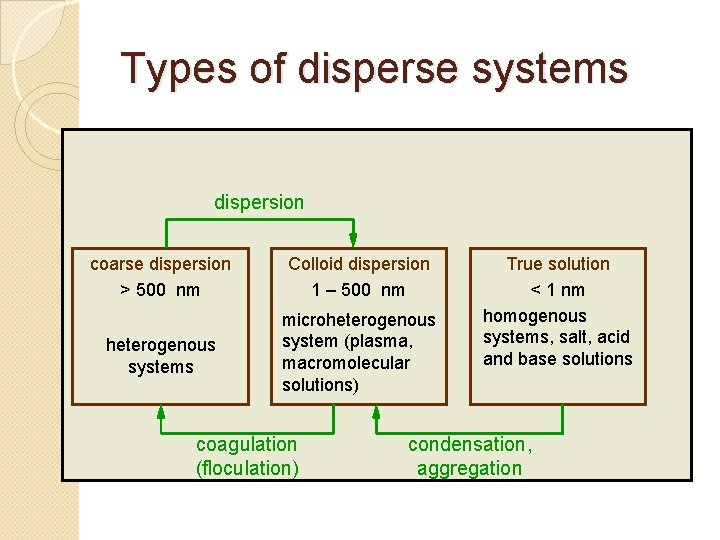 Types of disperse systems

dispersion

coarse dispersion
> 500 nm

heterogenous systems

Colloid dispersion
1 – 500 nm

microheterogenous system (plasma, macromolecular solutions)

True solution
< 1 nm

homogenous systems, salt, acid and base solutions

coagulation (floculation)

condensation, aggregation